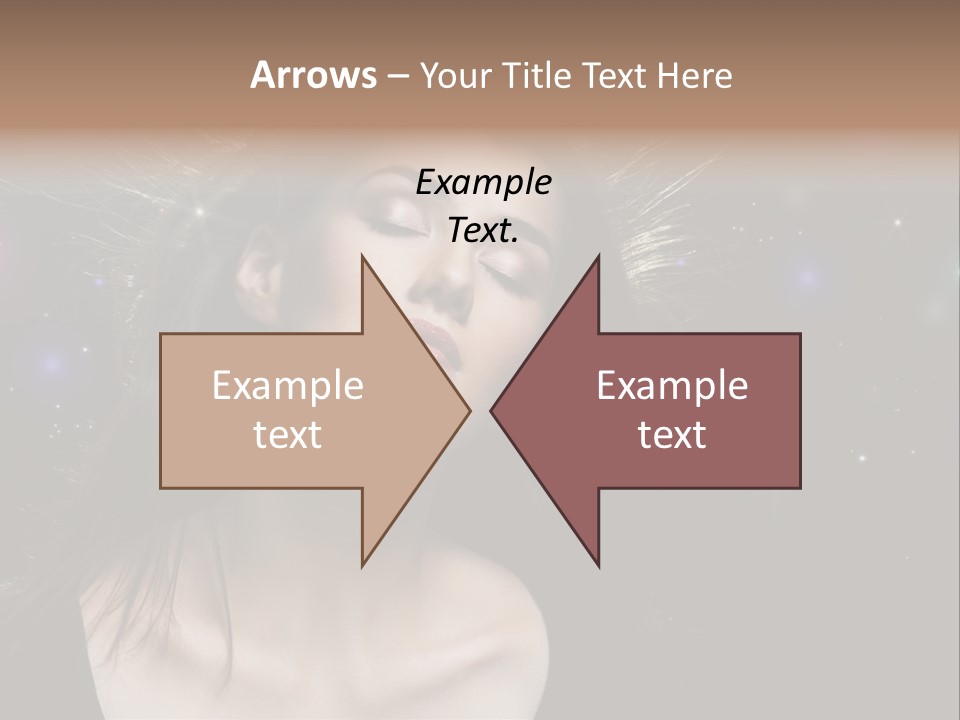 Arrows – Your Title Text Here

Example Text.

Example text

Example text